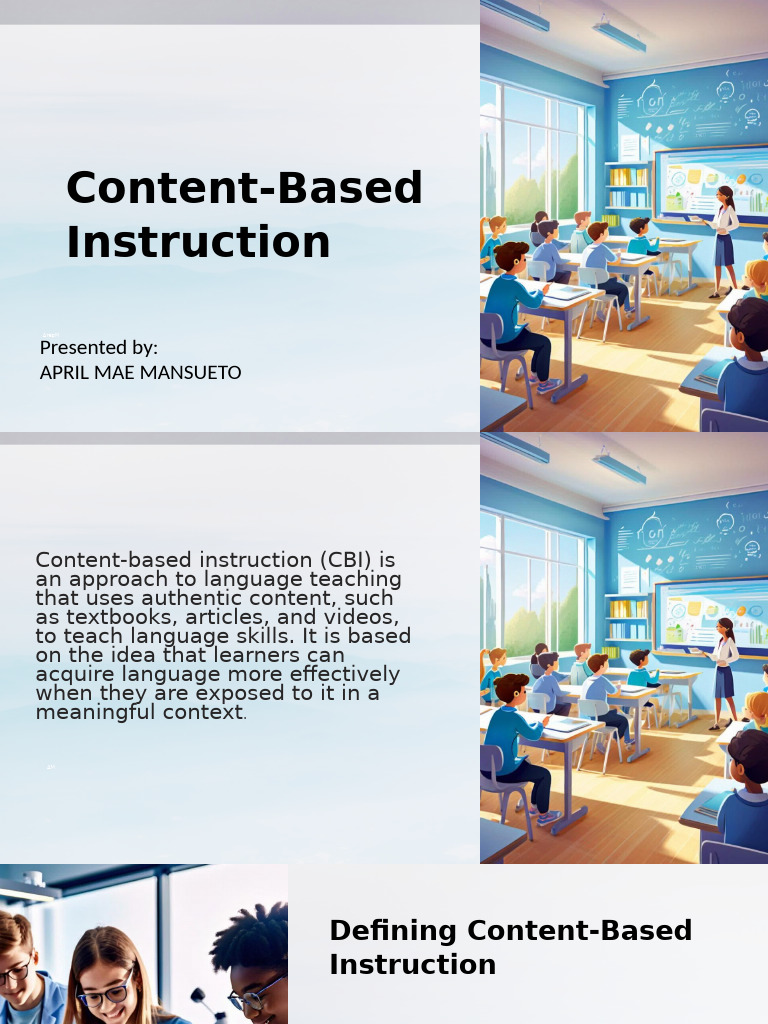 Content-Based Instruction

Presented by:
APRIL MAE MANSUETO

Content-based instruction (CBI) is an approach to language teaching that uses authentic content, such as textbooks, articles, and videos, to teach language skills. It is based on the idea that learners can acquire language more effectively when they are exposed to it in a meaningful context.

Defining Content-Based Instruction